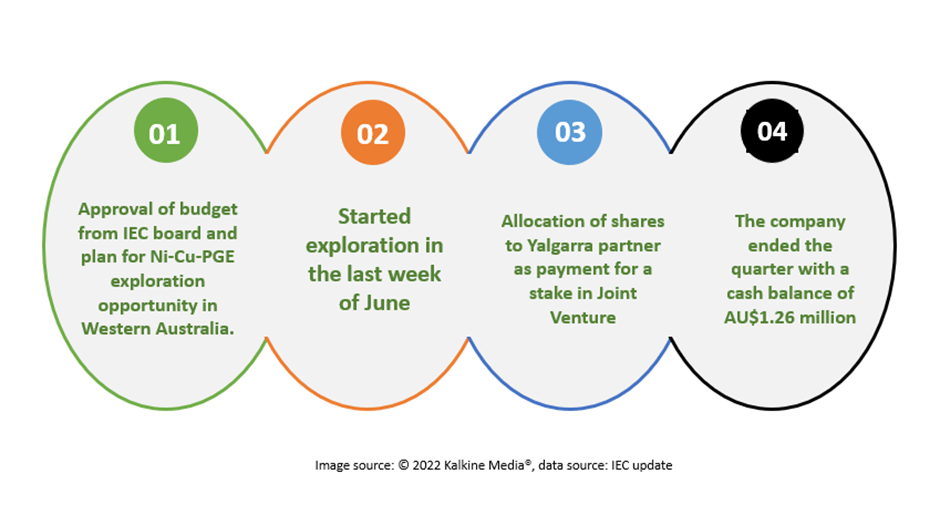 01

Approval of budget from IEC board and plan for Ni-Cu-PGE exploration opportunity in Western Australia.

02

Started exploration in the last week of June

03

Allocation of shares to Yalgarra partner as payment for a stake in Joint Venture

04

The company ended the quarter with a cash balance of AU$1.26 million

Image source: © 2022 Kalkine Media®, data source: IEC update